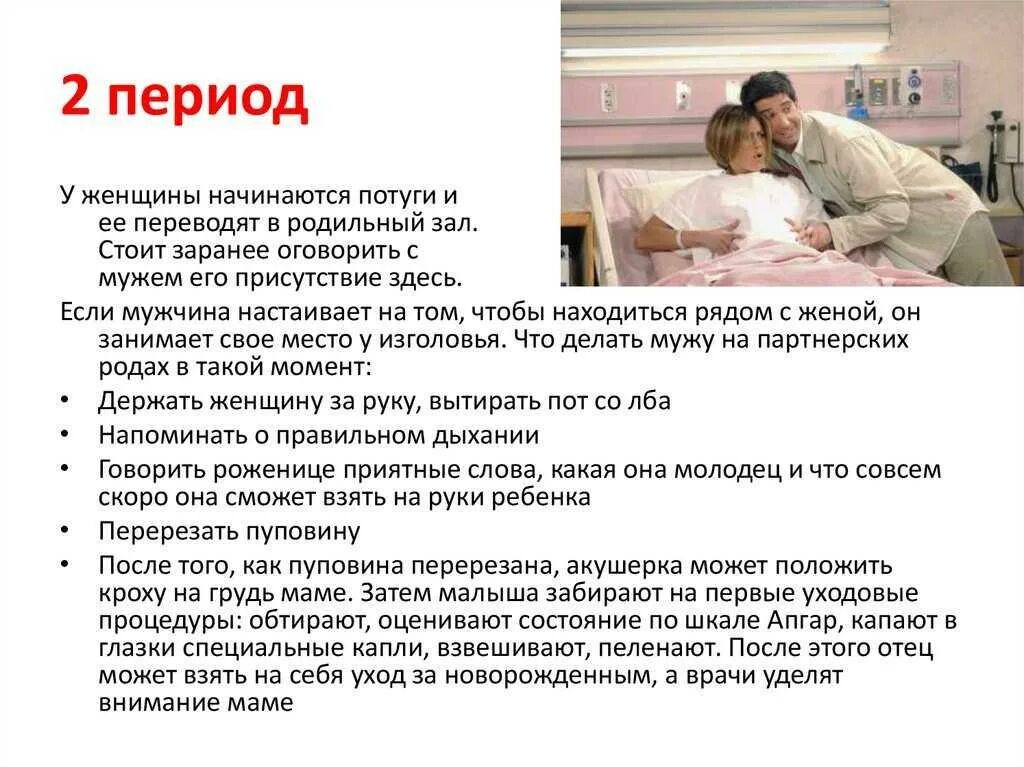 2 период

У женщины начинаются потуги и ее переводят в родильный зал. Стоит заранее оговорить с мужем его присутствие здесь.

Если мужчина настаивает на том, чтобы находиться рядом с женой, он занимает свое место у изголовья. Что делать мужу на партнерских родах в такой момент:

• Держать женщину за руку, вытирать пот со лба
• Напоминать о правильном дыхании
• Говорить роженице приятные слова, какая она молодец и что совсем скоро она сможет взять на руки ребенка
• Перерезать пуповину
• После того, как пуповина перерезана, акушерка может положить кроху на грудь маме. Затем малыша забирают на первые уходовые процедуры: обтирают, оценивают состояние по шкале Апгар, капают в глазки специальные капли, взвешивают, пеленают. После этого отец может взять на себя уход за новорожденным, а врачи уделят внимание маме